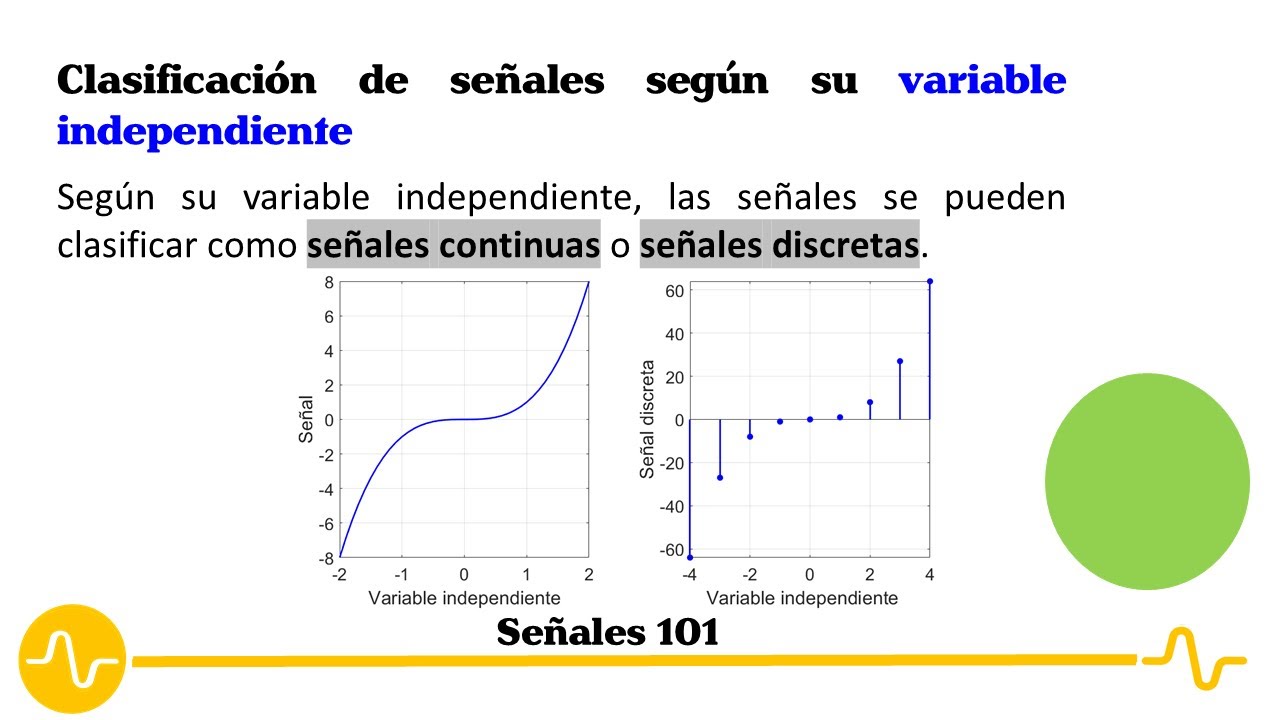 Clasificación de señales según su variable independiente

Según su variable independiente, las señales se pueden clasificar como señales continuas o señales discretas.

8
6
4
2
0
-2
-4
-6
-8
Señal
-2 -1 0 1 2
Variable independiente

60
40
20
0
-20
-40
-60
Señal discreta
-4 -2 0 2 4
Variable independiente

Señales 101